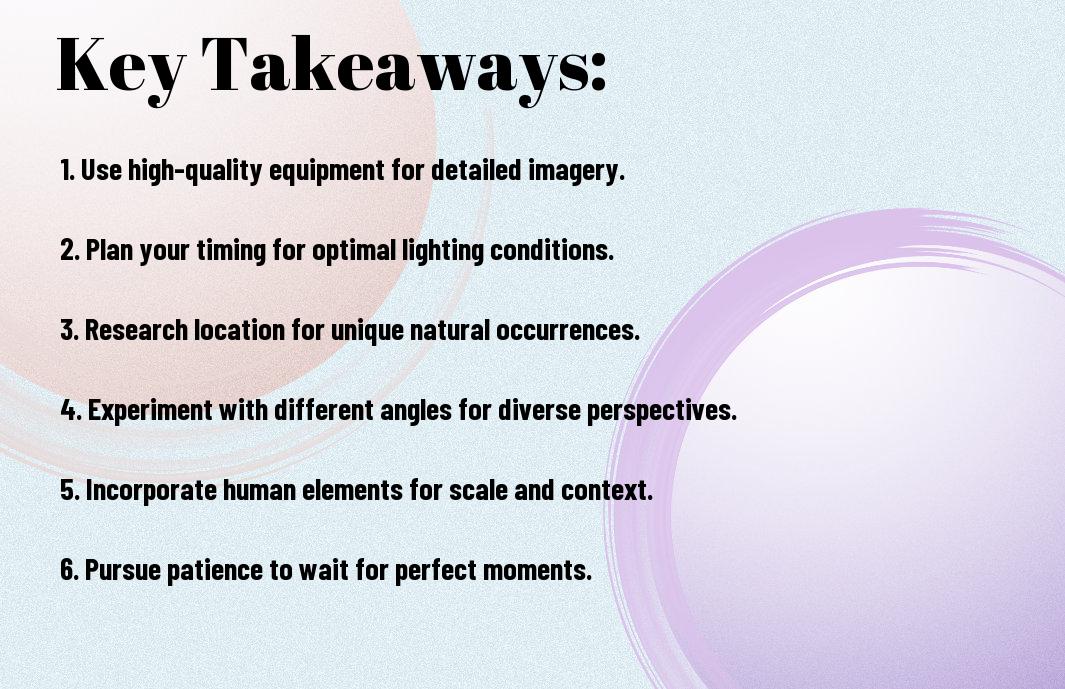 Key Takeaways:

1. Use high-quality equipment for detailed imagery.

2. Plan your timing for optimal lighting conditions.

3. Research location for unique natural occurrences.

4. Experiment with different angles for diverse perspectives.

5. Incorporate human elements for scale and context.

6. Pursue patience to wait for perfect moments.